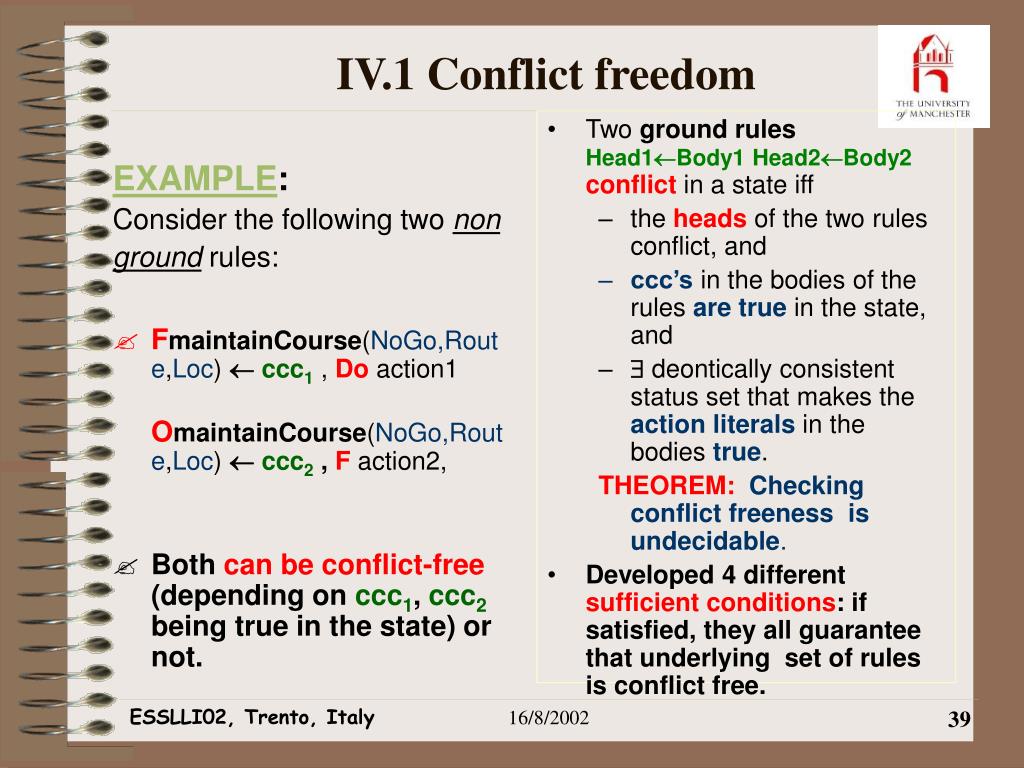 IV.1 Conflict freedom

THE UNIVERSITY of MANCHESTER

EXAMPLE:
Consider the following two non ground rules:

✍ FmaintainCourse(NoGo,Route,Loc) $\leftarrow$ ccc$_1$ , Do action1

OmaintainCourse(NoGo,Route,Loc) $\leftarrow$ ccc$_2$ , F action2,

✍ Both can be conflict-free (depending on ccc$_1$, ccc$_2$ being true in the state) or not.

• Two ground rules Head1$\leftarrow$Body1 Head2$\leftarrow$Body2 conflict in a state iff
– the heads of the two rules conflict, and
– ccc's in the bodies of the rules are true in the state, and
– $\exists$ deontically consistent status set that makes the action literals in the bodies true.
THEOREM: Checking conflict freeness is undecidable.
• Developed 4 different sufficient conditions: if satisfied, they all guarantee that underlying set of rules is conflict free.

ESSLLI02, Trento, Italy
16/8/2002
39